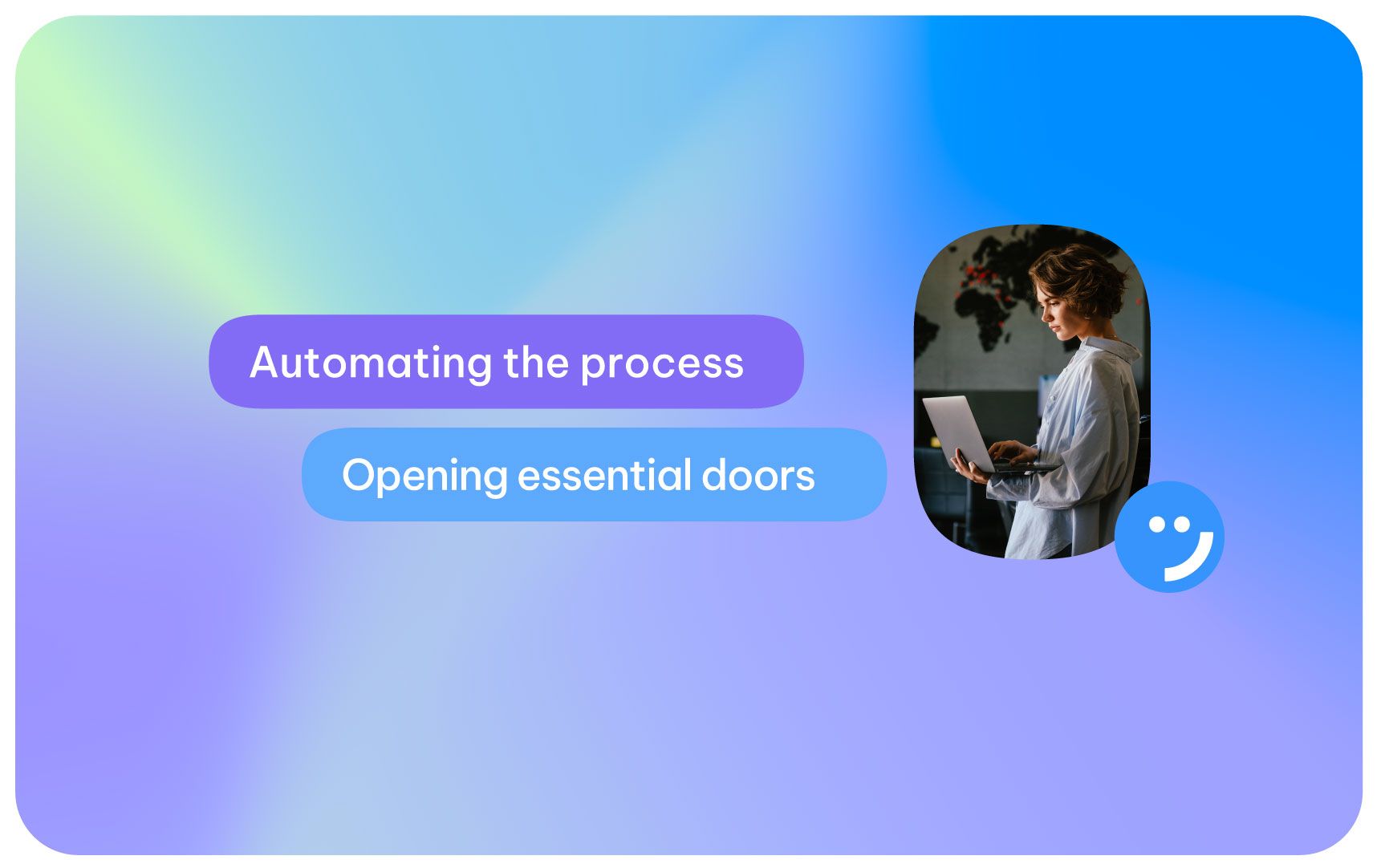 Automating the process

Opening essential doors